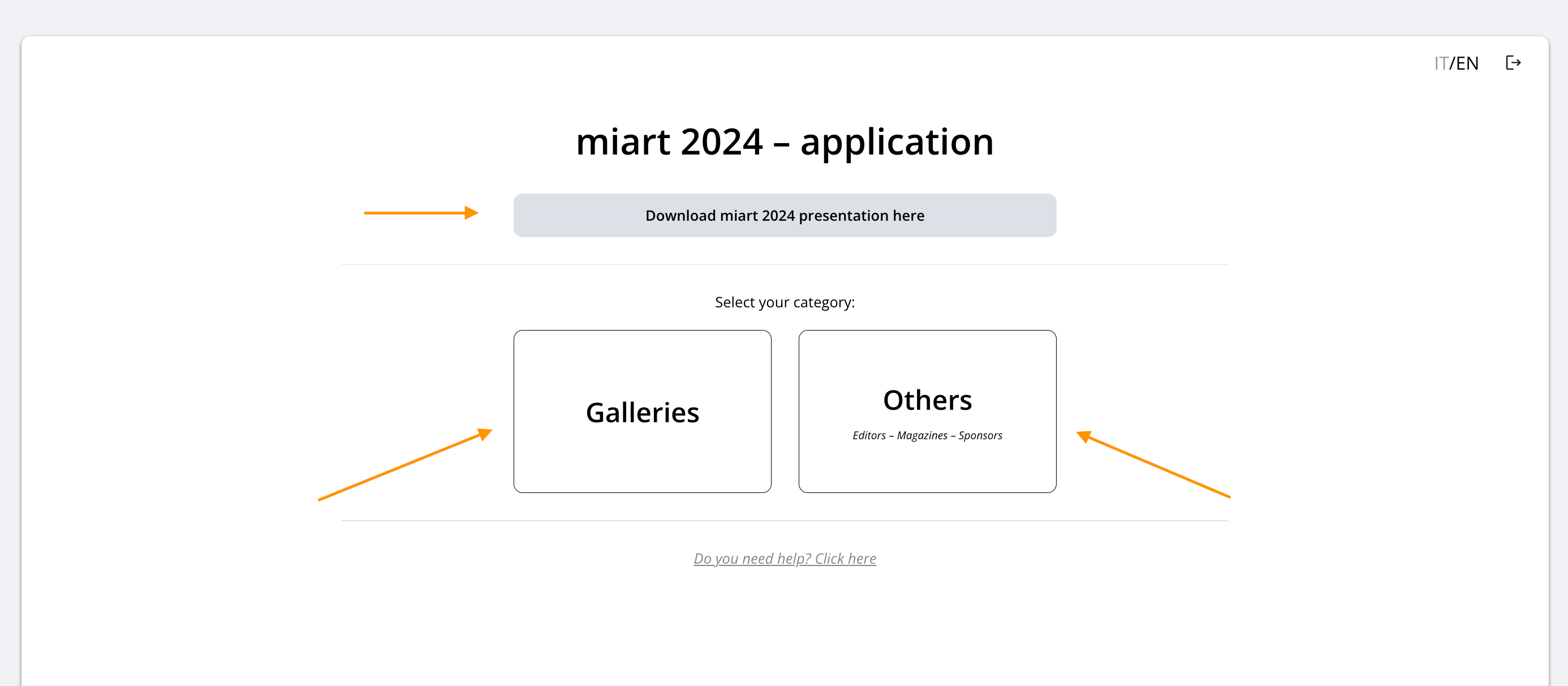 IT/EN

miart 2024 – application

Download miart 2024 presentation here

Select your category:

Galleries

Others

Editors – Magazines – Sponsors

Do you need help? Click here